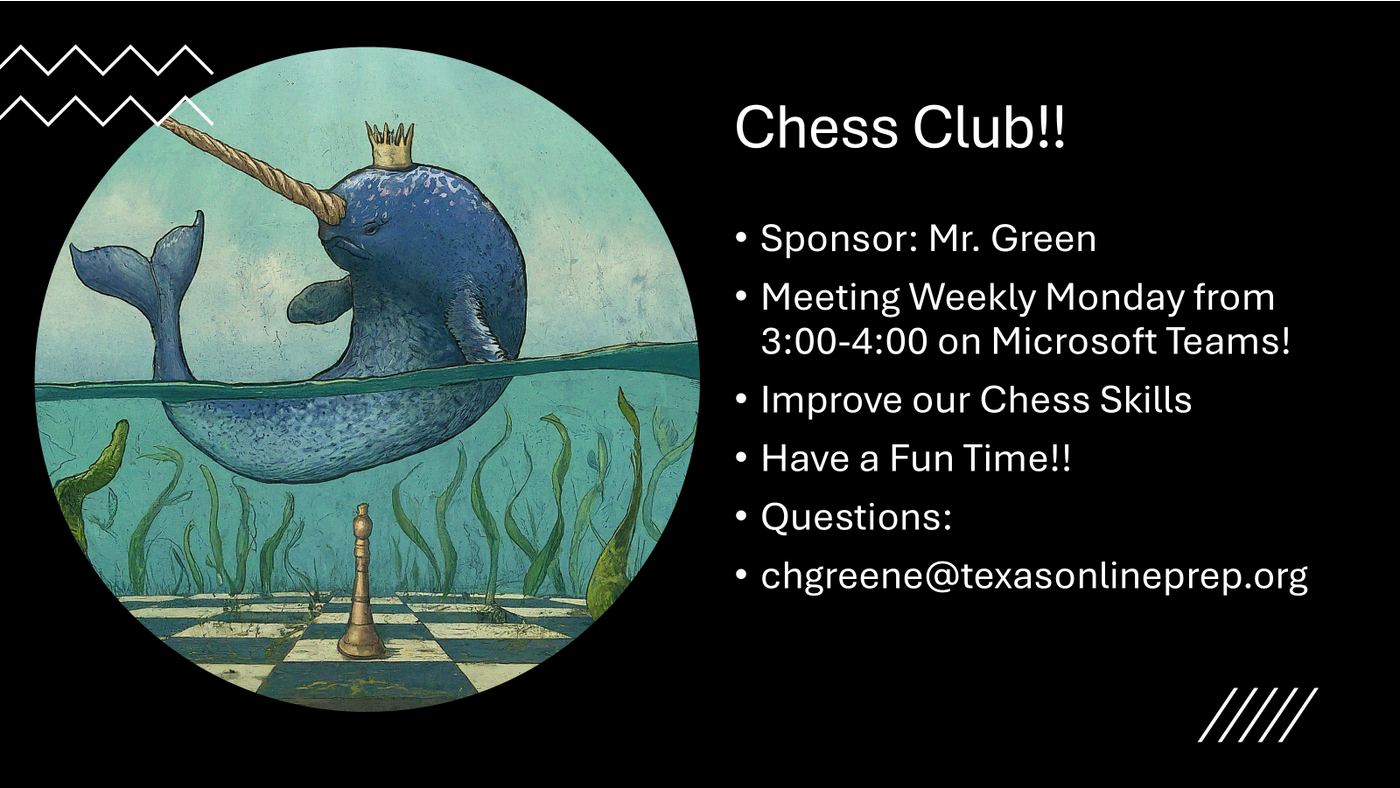 Chess Club!!

• Sponsor: Mr. Green
• Meeting Weekly Monday from 3:00-4:00 on Microsoft Teams!
• Improve our Chess Skills
• Have a Fun Time!!
• Questions:
• chgreene@texasonlineprep.org